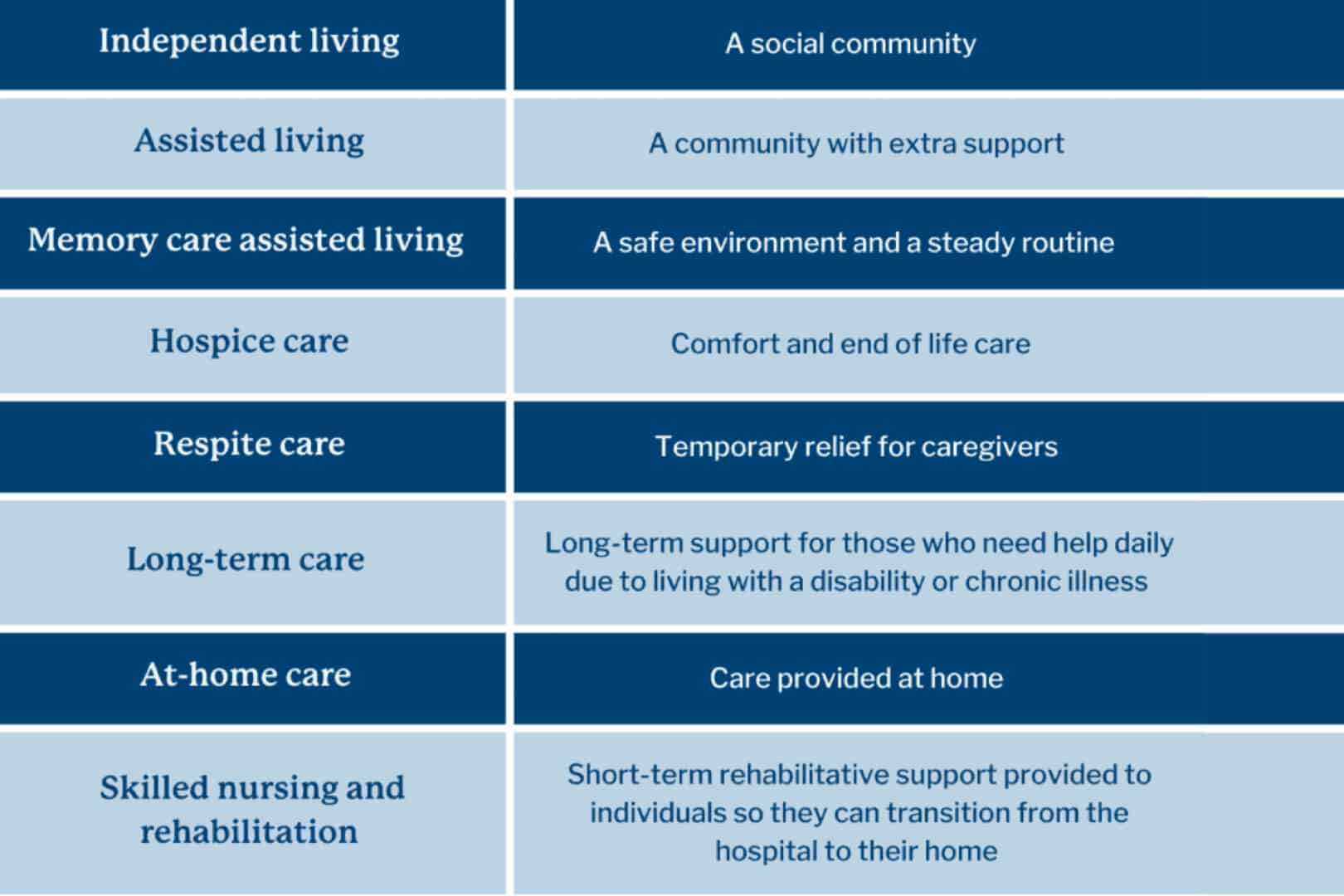 | Independent living | A social community |
|---|---|
| Assisted living | A community with extra support |
| Memory care assisted living | A safe environment and a steady routine |
| Hospice care | Comfort and end of life care |
| Respite care | Temporary relief for caregivers |
| Long-term care | Long-term support for those who need help daily due to living with a disability or chronic illness |
| At-home care | Care provided at home |
| Skilled nursing and rehabilitation | Short-term rehabilitative support provided to individuals so they can transition from the hospital to their home |